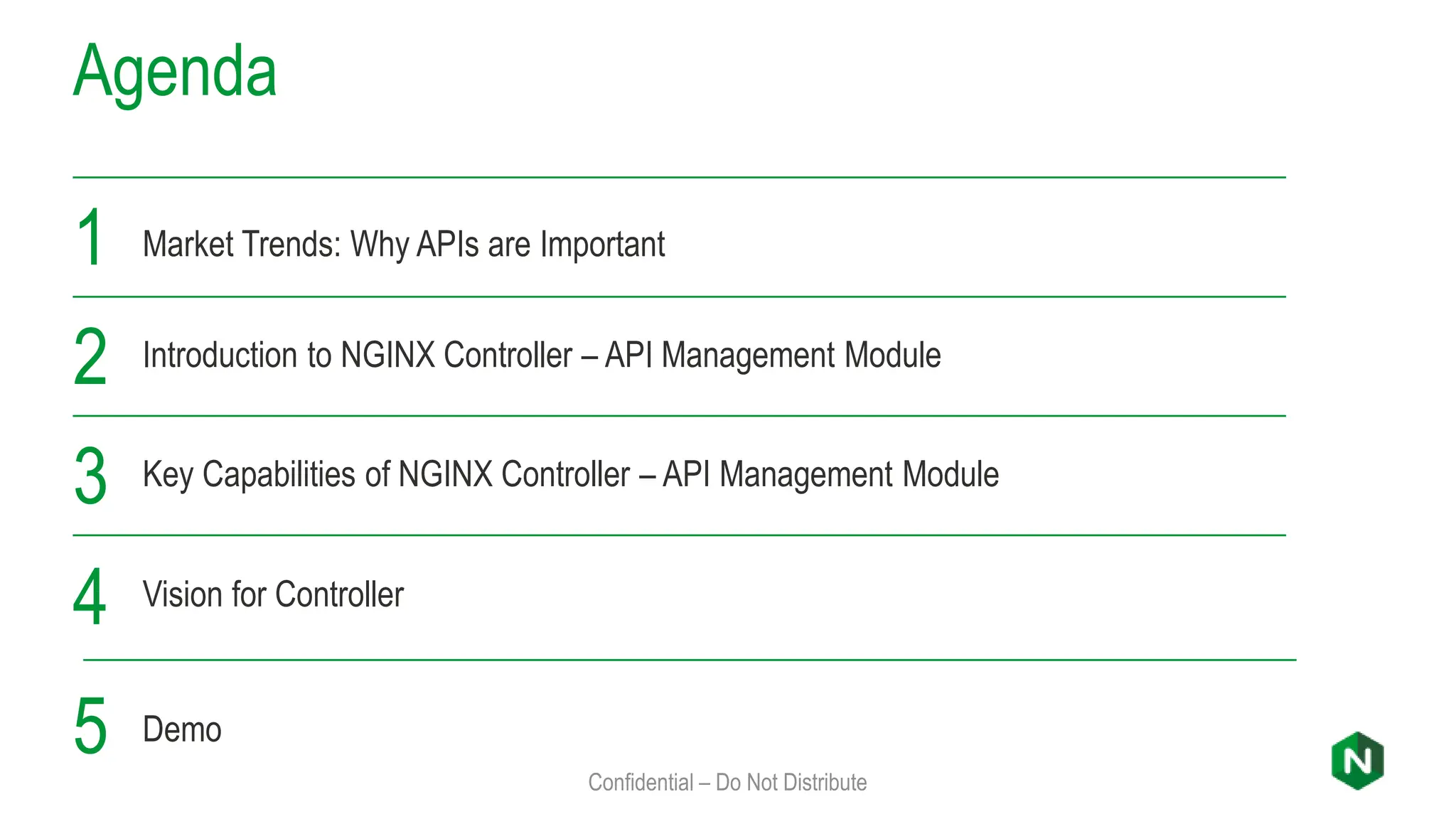 Agenda

1 Market Trends: Why APIs are Important

2 Introduction to NGINX Controller – API Management Module

3 Key Capabilities of NGINX Controller – API Management Module

4 Vision for Controller

5 Demo

Confidential – Do Not Distribute

N